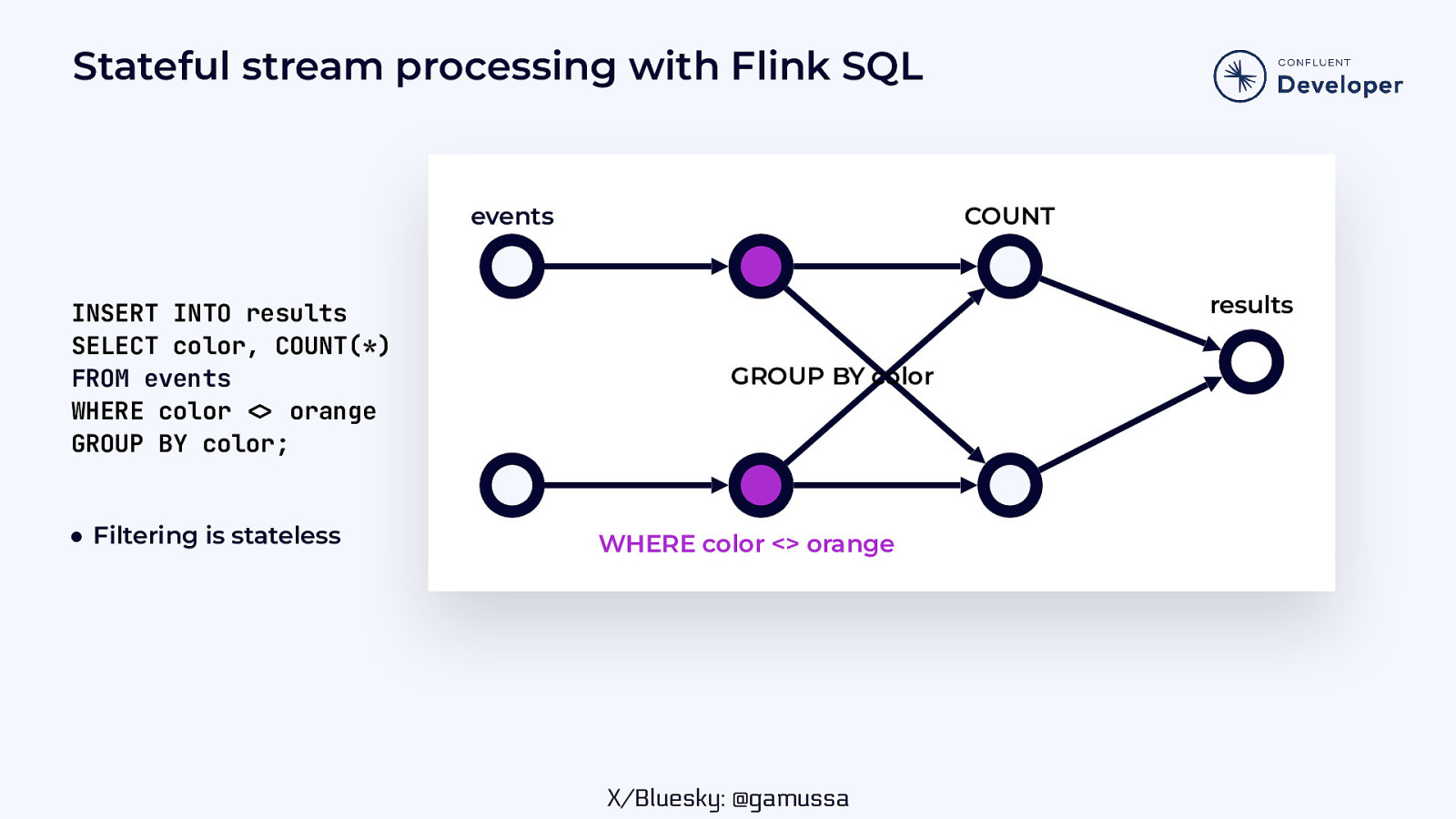 Stateful stream processing with Flink SQL

CONFLUENT
Developer

INSERT INTO results
SELECT color, COUNT(*)
FROM events
WHERE color <> orange
GROUP BY color;

• Filtering is stateless

events

COUNT

results

GROUP BY color

WHERE color <> orange

X/Bluesky: @gamussa